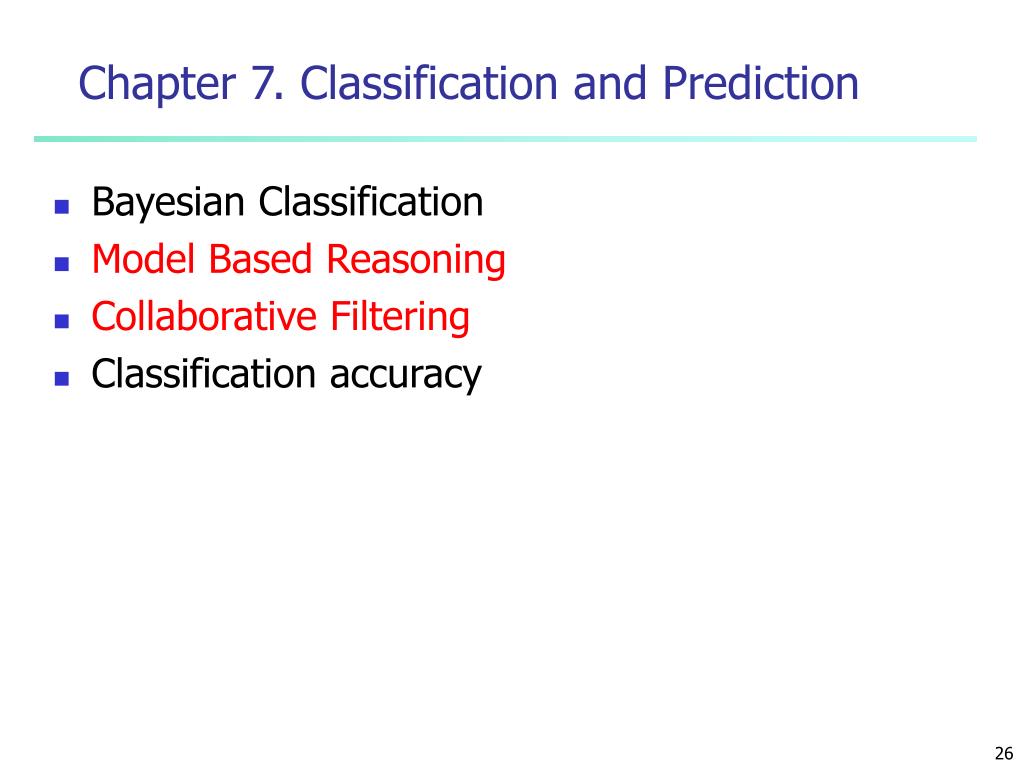 Chapter 7. Classification and Prediction

- Bayesian Classification
- Model Based Reasoning
- Collaborative Filtering
- Classification accuracy

26